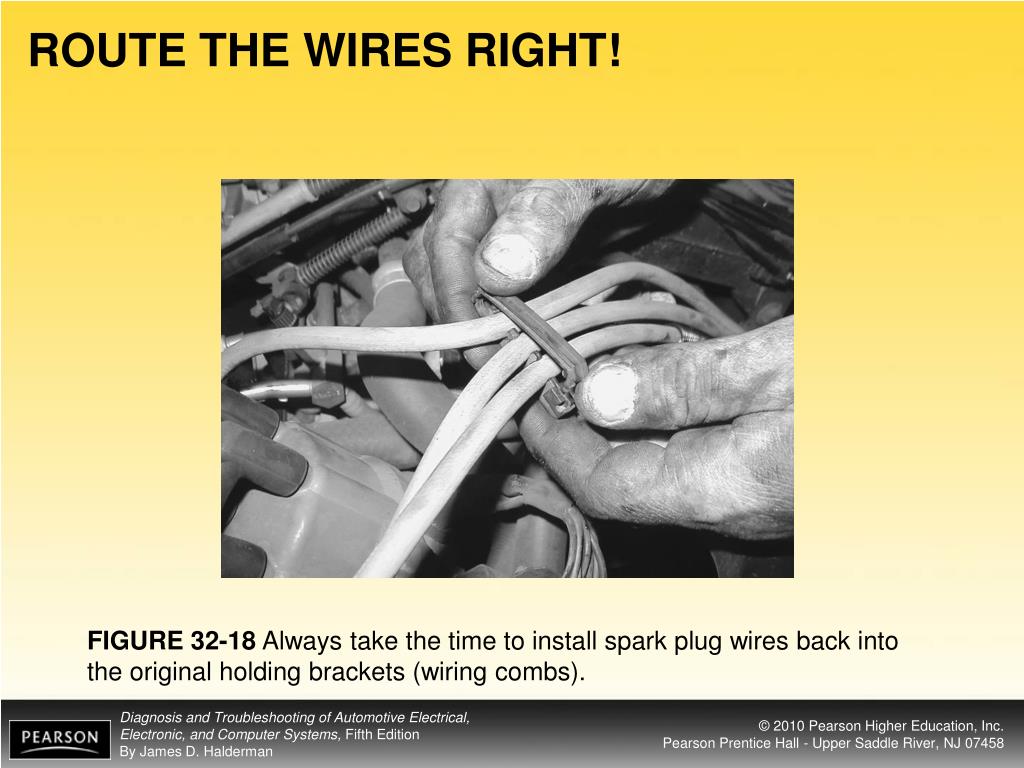 ROUTE THE WIRES RIGHT!

FIGURE 32-18 Always take the time to install spark plug wires back into the original holding brackets (wiring combs).

PEARSON

Diagnosis and Troubleshooting of Automotive Electrical, Electronic, and Computer Systems, Fifth Edition
By James D. Halderman

© 2010 Pearson Higher Education, Inc.
Pearson Prentice Hall - Upper Saddle River, NJ 07458